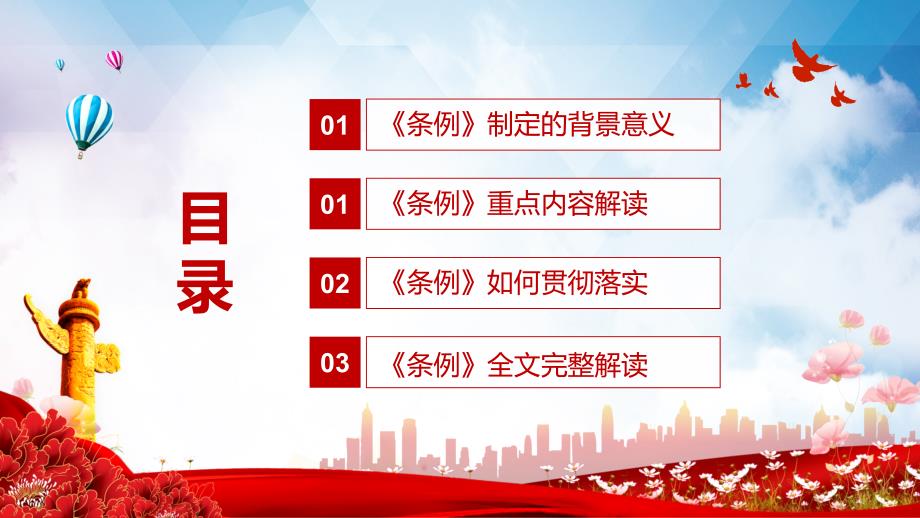 目录

01 《条例》制定的背景意义

01 《条例》重点内容解读

02 《条例》如何贯彻落实

03 《条例》全文完整解读